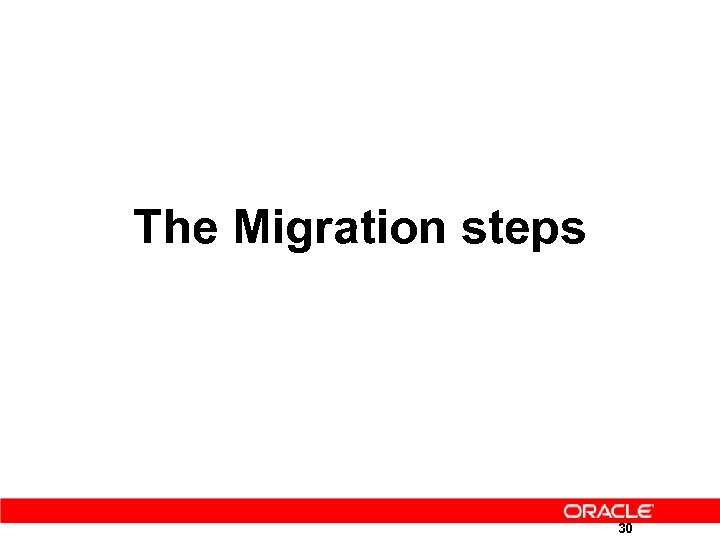 The Migration steps

ORACLE

30